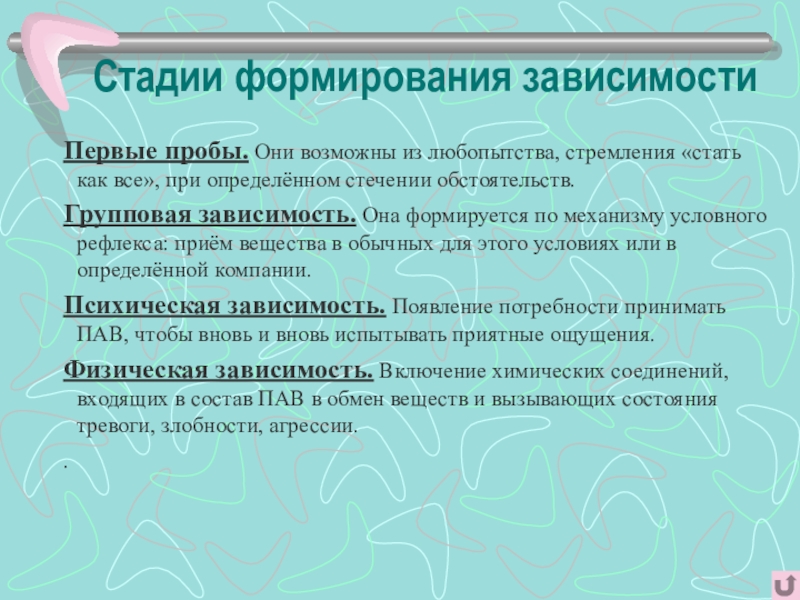 Стадии формирования зависимости

Первые пробы. Они возможны из любопытства, стремления «стать как все», при определённом стечении обстоятельств.

Групповая зависимость. Она формируется по механизму условного рефлекса: приём вещества в обычных для этого условиях или в определённой компании.

Психическая зависимость. Появление потребности принимать ПАВ, чтобы вновь и вновь испытывать приятные ощущения.

Физическая зависимость. Включение химических соединений, входящих в состав ПАВ в обмен веществ и вызывающих состояния тревоги, злобности, агрессии.

.